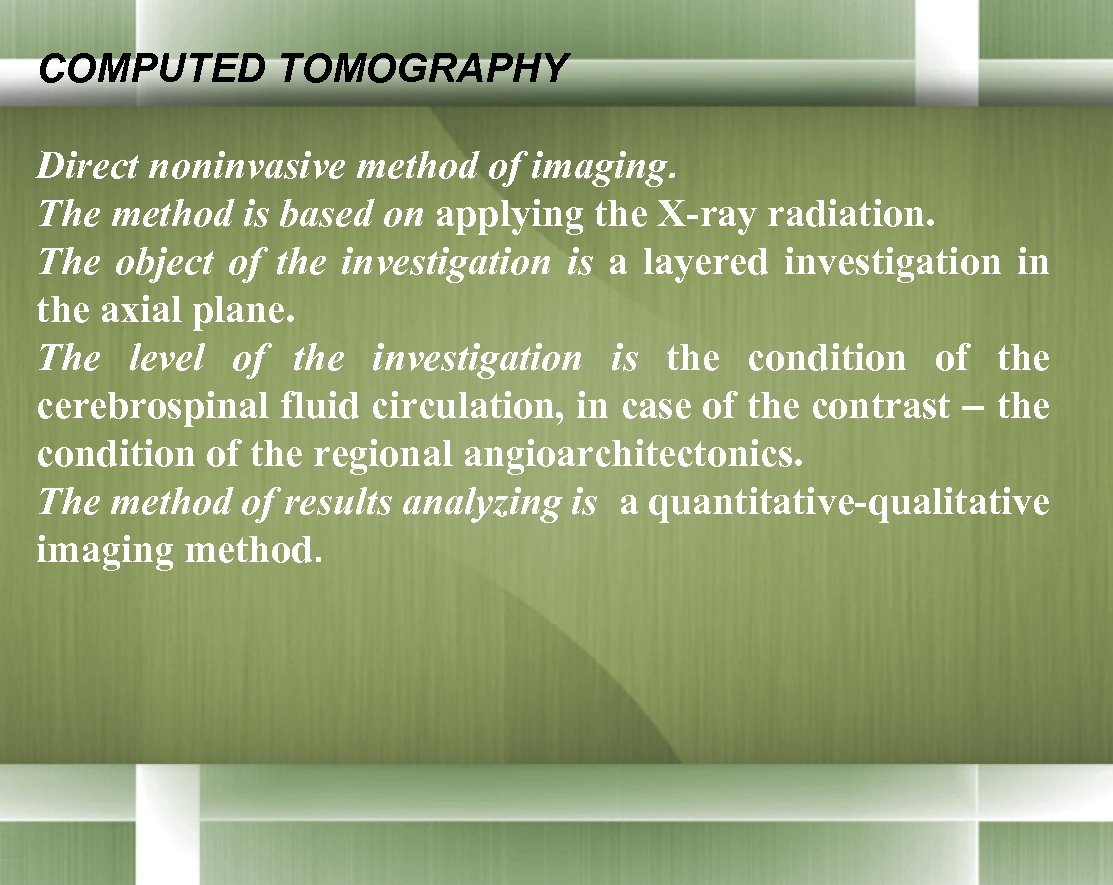 COMPUTED TOMOGRAPHY

Direct noninvasive method of imaging.
The method is based on applying the X-ray radiation.
The object of the investigation is a layered investigation in the axial plane.
The level of the investigation is the condition of the cerebrospinal fluid circulation, in case of the contrast – the condition of the regional angioarchitectonics.
The method of results analyzing is a quantitative-qualitative imaging method.